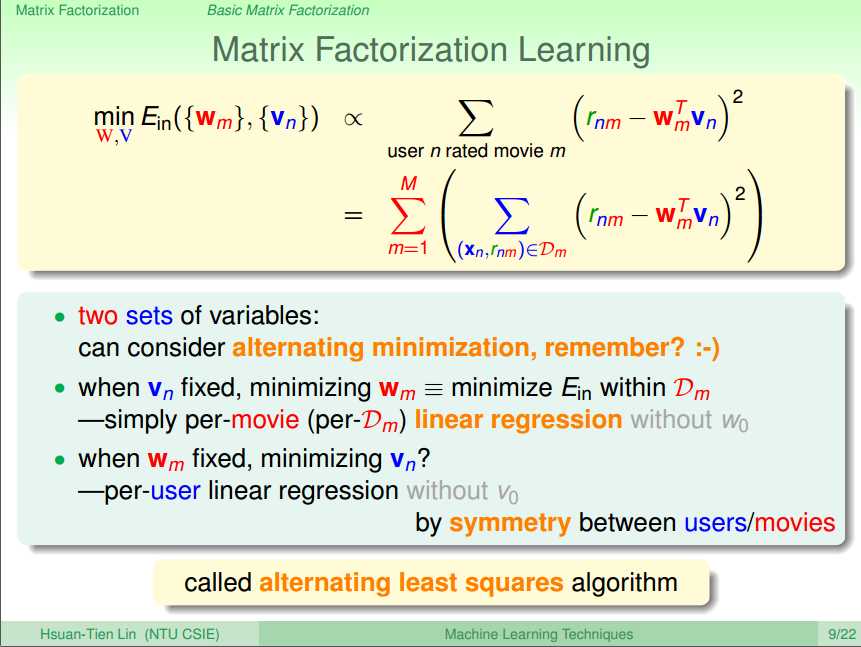 Matrix Factorization Basic Matrix Factorization

Matrix Factorization Learning

$\min_{W,V} E_{in}(\{\mathbf{w}_m\}, \{\mathbf{v}_n\}) \propto \sum_{\text{user } n \text{ rated movie } m} \left(r_{nm} - \mathbf{w}_m^T \mathbf{v}_n\right)^2$

$= \sum_{m=1}^{M} \left( \sum_{(\mathbf{x}_n, r_{nm}) \in \mathcal{D}_m} \left(r_{nm} - \mathbf{w}_m^T \mathbf{v}_n\right)^2 \right)$

• two sets of variables: can consider alternating minimization, remember? :-)

• when $\mathbf{v}_n$ fixed, minimizing $\mathbf{w}_m \equiv$ minimize $E_{in}$ within $\mathcal{D}_m$ —simply per-movie (per-$\mathcal{D}_m$) linear regression without $w_0$

• when $\mathbf{w}_m$ fixed, minimizing $\mathbf{v}_n$? —per-user linear regression without $v_0$ by symmetry between users/movies

called alternating least squares algorithm

Hsuan-Tien Lin (NTU CSIE) Machine Learning Techniques 9/22